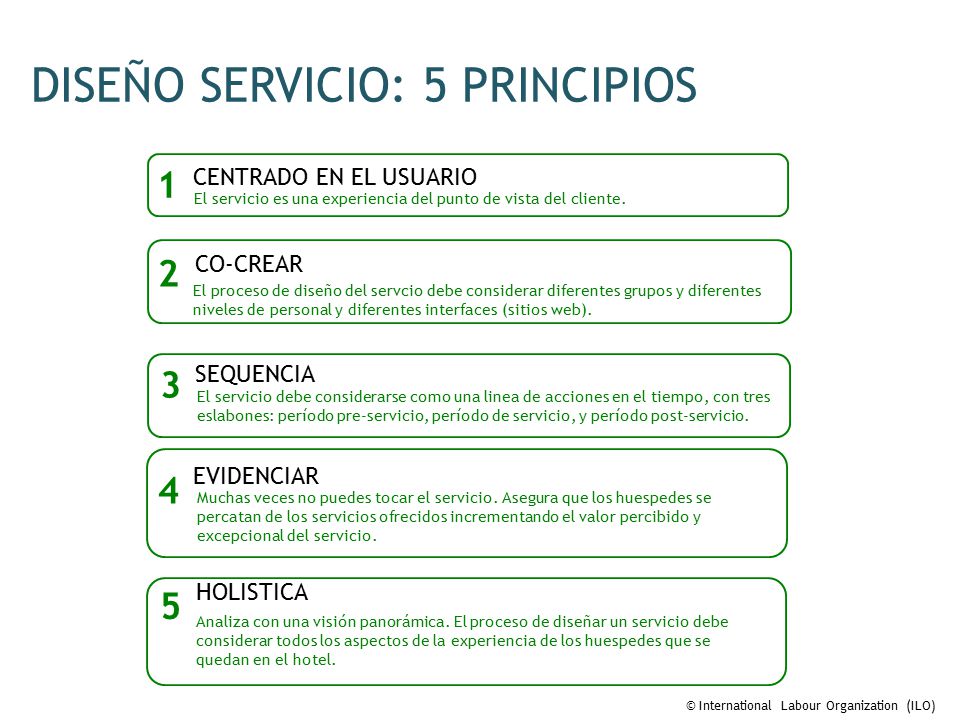 DISEÑO SERVICIO: 5 PRINCIPIOS

1 CENTRADO EN EL USUARIO
El servicio es una experiencia del punto de vista del cliente.

2 CO-CREAR
El proceso de diseño del servcio debe considerar diferentes grupos y diferentes niveles de personal y diferentes interfaces (sitios web).

3 SEQUENCIA
El servicio debe considerarse como una linea de acciones en el tiempo, con tres eslabones: período pre-servicio, período de servicio, y período post-servicio.

4 EVIDENCIAR
Muchas veces no puedes tocar el servicio. Asegura que los huespedes se percatan de los servicios ofrecidos incrementando el valor percibido y excepcional del servicio.

5 HOLISTICA
Analiza con una visión panorámica. El proceso de diseñar un servicio debe considerar todos los aspectos de la experiencia de los huespedes que se quedan en el hotel.

© International Labour Organization (ILO)